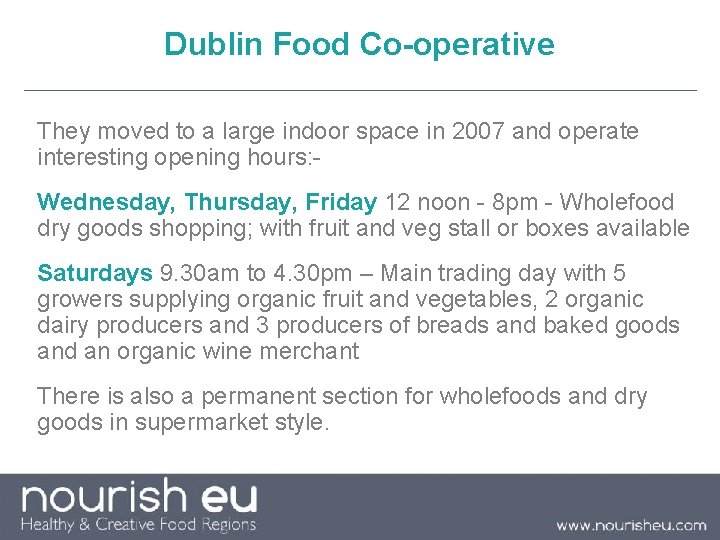 Dublin Food Co-operative

They moved to a large indoor space in 2007 and operate interesting opening hours:-

Wednesday, Thursday, Friday 12 noon - 8pm - Wholefood dry goods shopping; with fruit and veg stall or boxes available

Saturdays 9.30am to 4.30pm – Main trading day with 5 growers supplying organic fruit and vegetables, 2 organic dairy producers and 3 producers of breads and baked goods and an organic wine merchant

There is also a permanent section for wholefoods and dry goods in supermarket style.

nourish eu
Healthy & Creative Food Regions

www.nourisheu.com